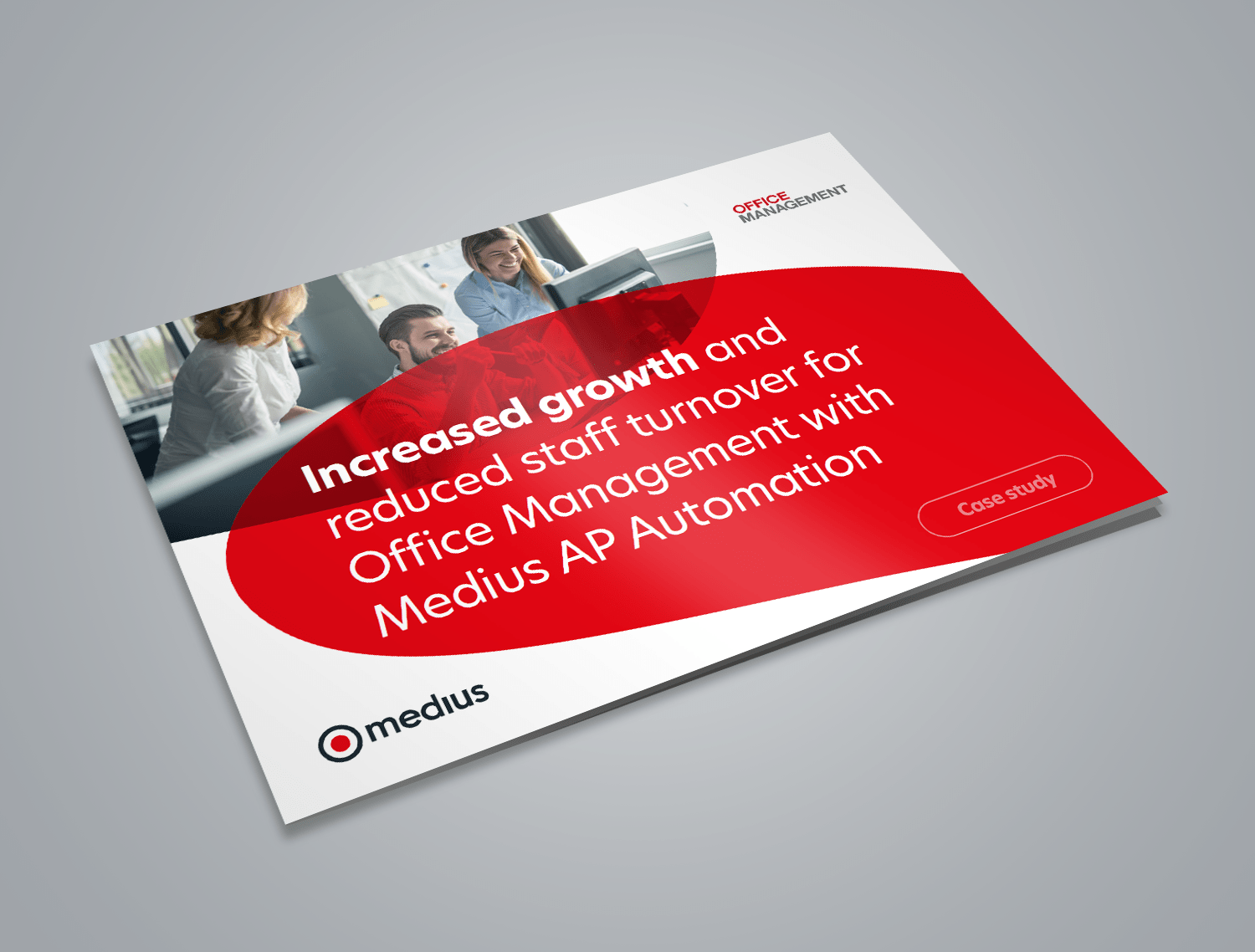 OFFICE MANAGEMENT

Increased growth and reduced staff turnover for Office Management with Medius AP Automation

Case study

medius